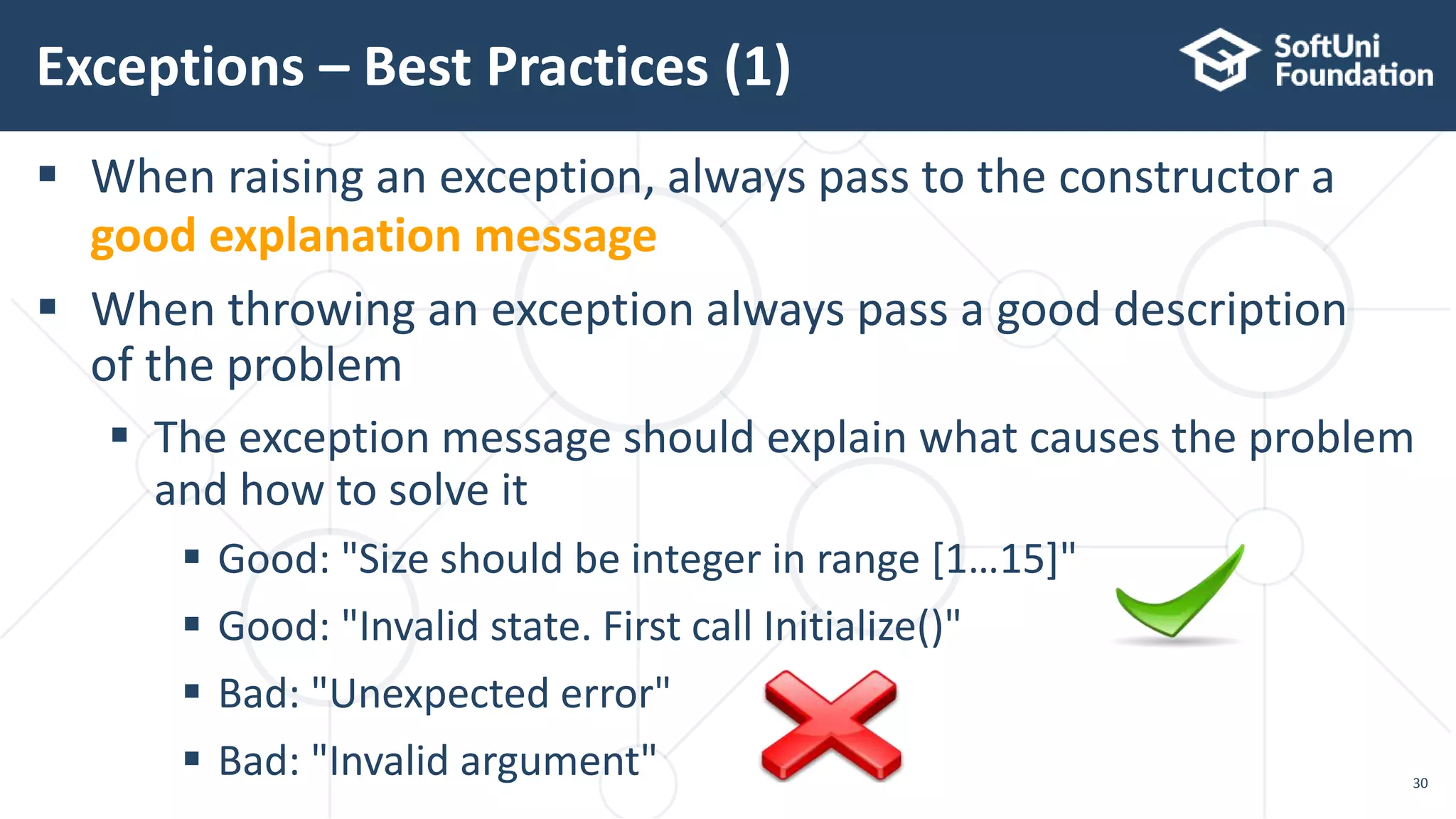 Exceptions – Best Practices (1)

SoftUni Foundation

▪ When raising an exception, always pass to the constructor a good explanation message

▪ When throwing an exception always pass a good description of the problem

▪ The exception message should explain what causes the problem and how to solve it

▪ Good: "Size should be integer in range [1…15]"

▪ Good: "Invalid state. First call Initialize()"

▪ Bad: "Unexpected error"

▪ Bad: "Invalid argument"

30